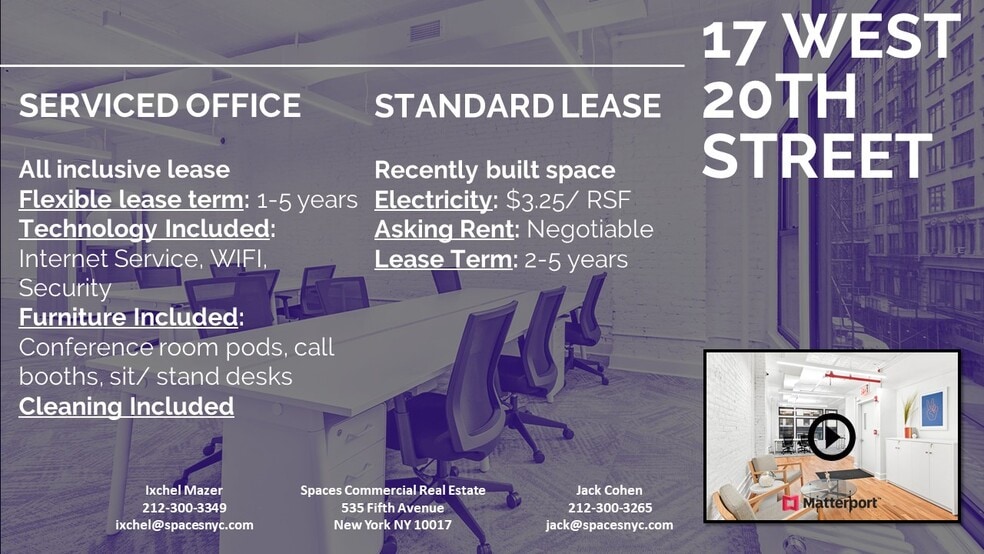 17 WEST 20TH STREET

SERVICED OFFICE

All inclusive lease
Flexible lease term: 1-5 years
Technology Included: Internet Service, WIFI, Security
Furniture Included: Conference room pods, call booths, sit/ stand desks
Cleaning Included

STANDARD LEASE

Recently built space
Electricity: $3.25/ RSF
Asking Rent: Negotiable
Lease Term: 2-5 years

Matterport

Ixchel Mazer
212-300-3349
ixchel@spacesnyc.com

Spaces Commercial Real Estate
535 Fifth Avenue
New York NY 10017

Jack Cohen
212-300-3265
jack@spacesnyc.com